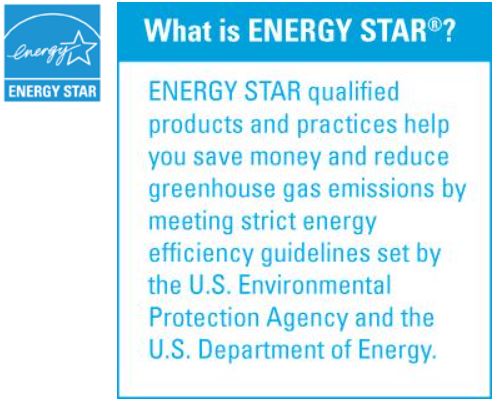 energy

ENERGY STAR

What is ENERGY STAR®?

ENERGY STAR qualified products and practices help you save money and reduce greenhouse gas emissions by meeting strict energy efficiency guidelines set by the U.S. Environmental Protection Agency and the U.S. Department of Energy.